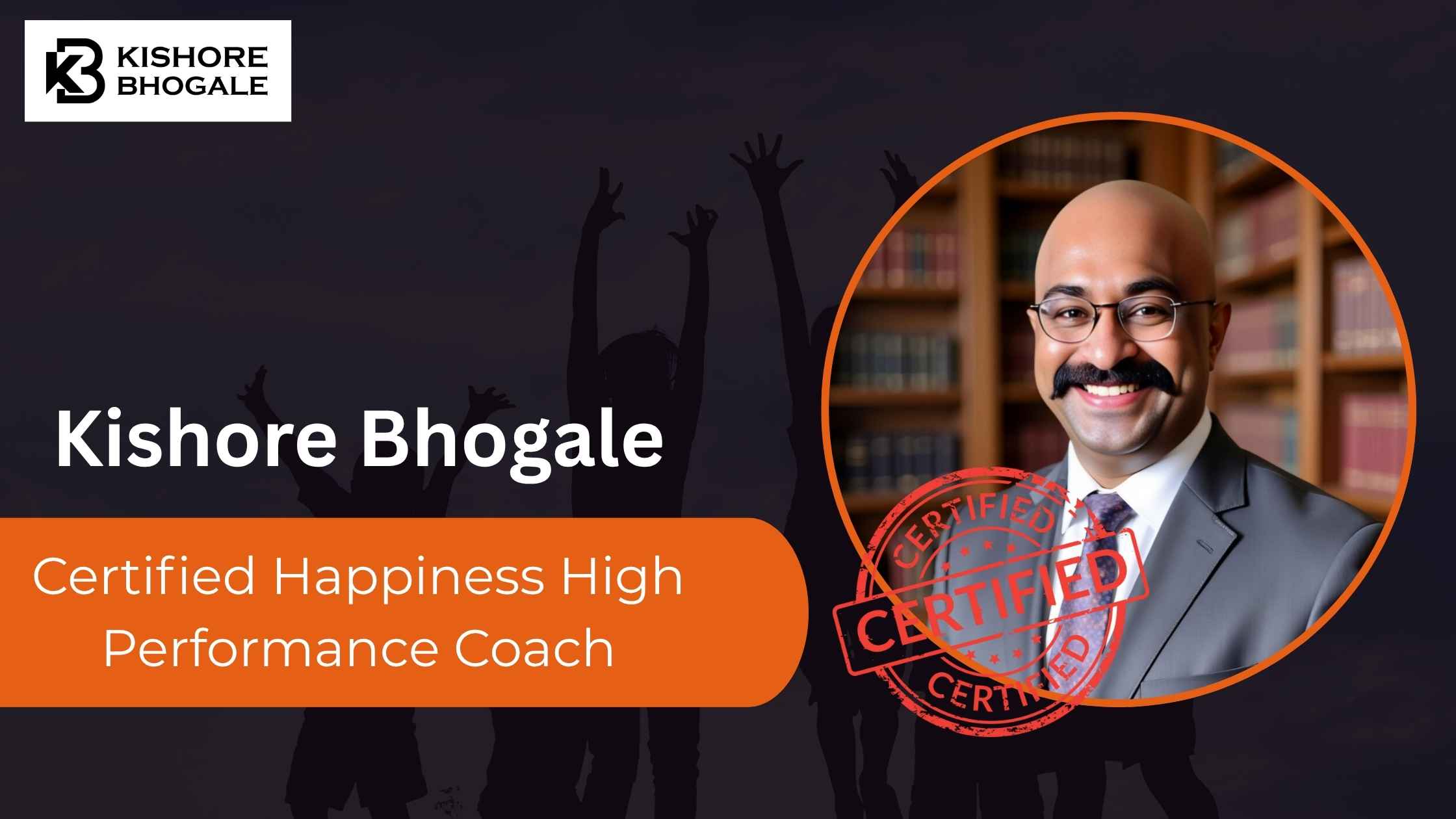 KB KISHORE BHOGALE

Kishore Bhogale

Certified Happiness High Performance Coach

CERTIFIED
CERTIFIED
CERTIFIED